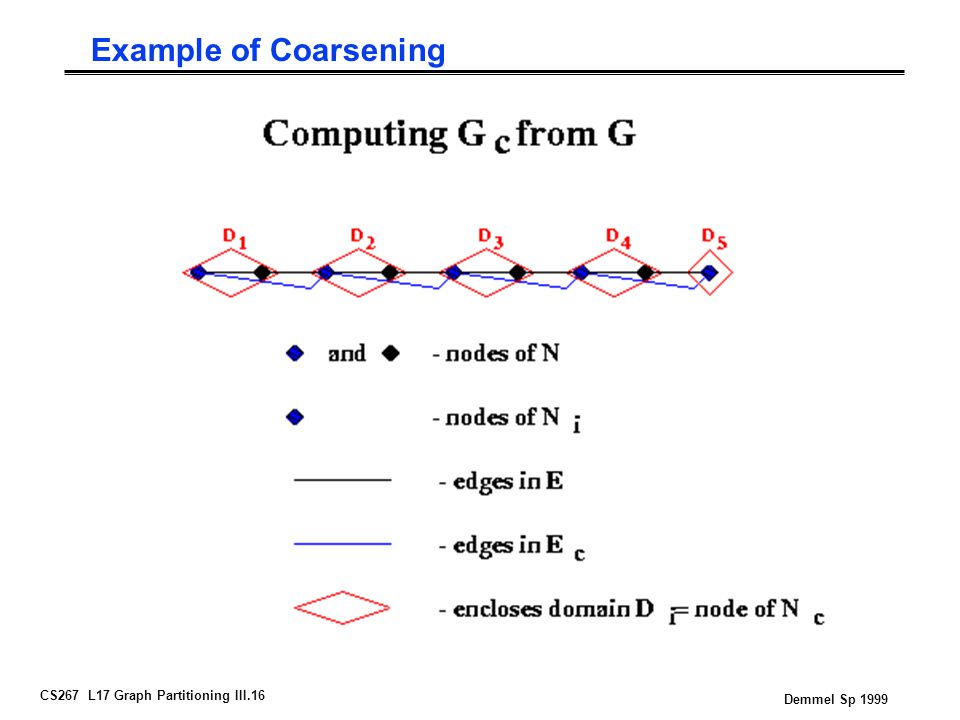 Example of Coarsening

Computing $G_c$ from G

$D_1$ $D_2$ $D_3$ $D_4$ $D_5$

and - nodes of N

- nodes of $N_i$

- edges in E

- edges in $E_c$

- encloses domain $D_i$ = node of $N_c$

CS267 L17 Graph Partitioning III.16

Demmel Sp 1999